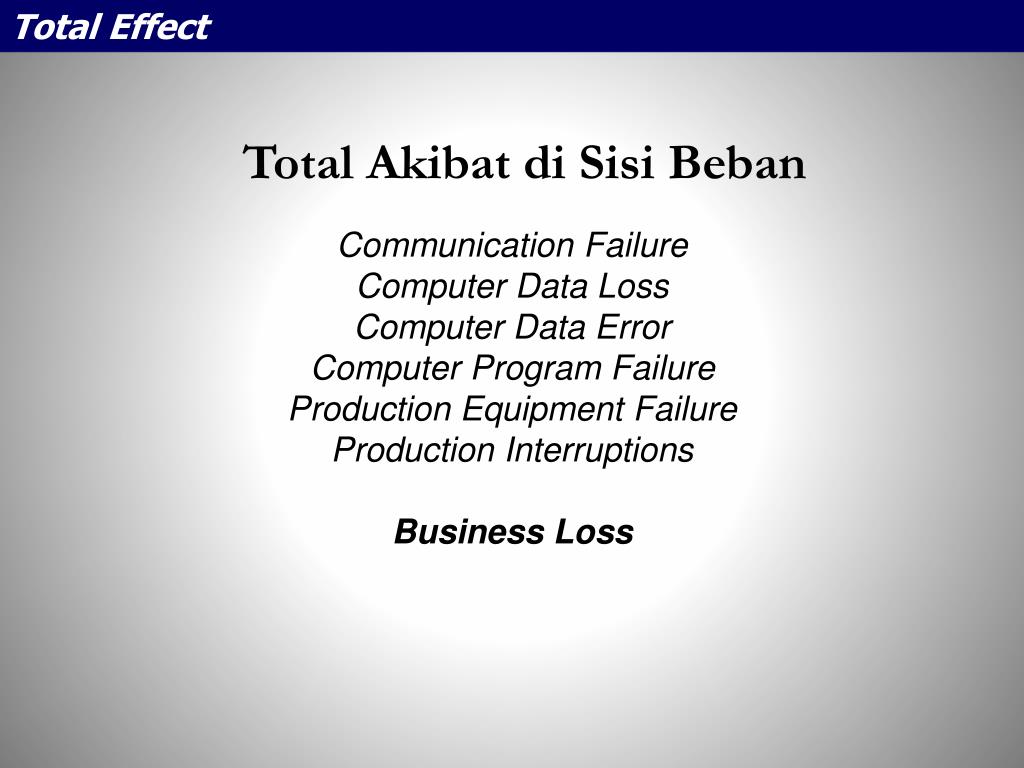 Total Effect

Total Akibat di Sisi Beban

Communication Failure
Computer Data Loss
Computer Data Error
Computer Program Failure
Production Equipment Failure
Production Interruptions

Business Loss